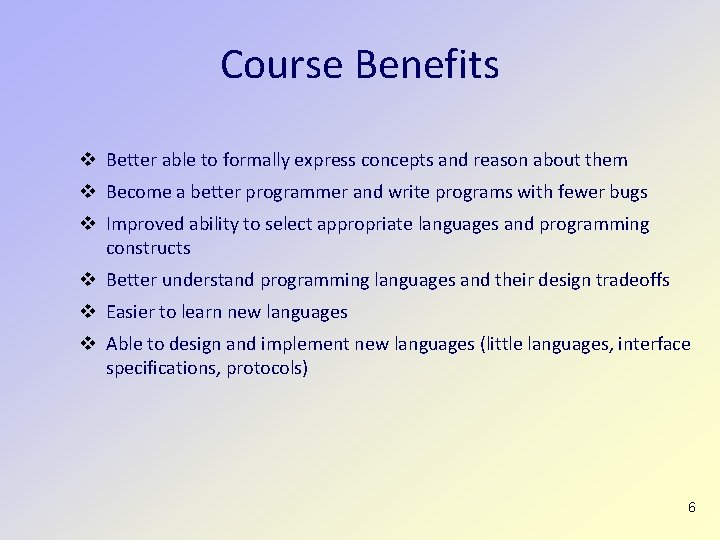 Course Benefits

❖ Better able to formally express concepts and reason about them
❖ Become a better programmer and write programs with fewer bugs
❖ Improved ability to select appropriate languages and programming constructs
❖ Better understand programming languages and their design tradeoffs
❖ Easier to learn new languages
❖ Able to design and implement new languages (little languages, interface specifications, protocols)

6